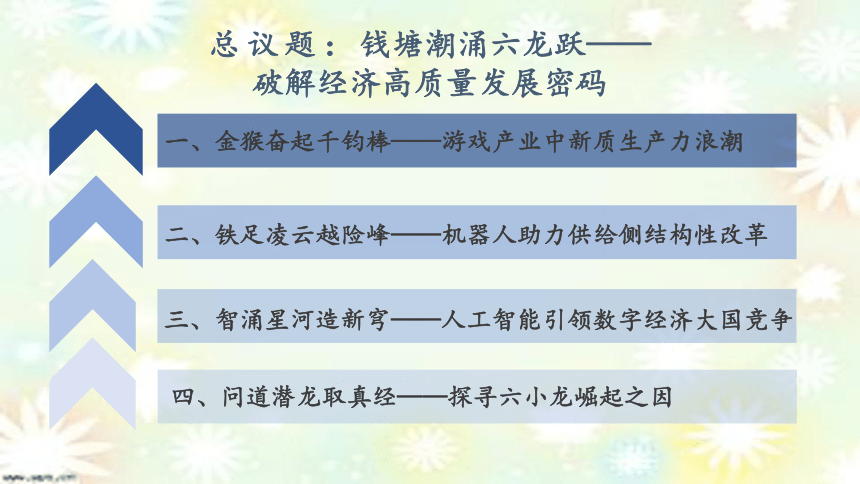 总议题：钱塘潮涌六龙跃——破解经济高质量发展密码

一、金猴奋起千钧棒——游戏产业中新质生产力浪潮

二、铁足凌云越险峰——机器人助力供给侧结构性改革

三、智涌星河造新穹——人工智能引领数字经济大国竞争

四、问道潜龙取真经——探寻六小龙崛起之因